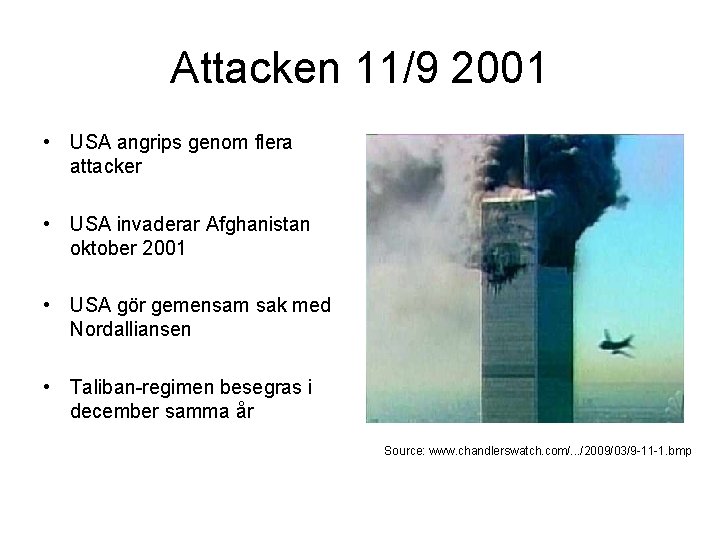 Attacken 11/9 2001

• USA angrips genom flera attacker

• USA invaderar Afghanistan oktober 2001

• USA gör gemensam sak med Nordalliansen

• Taliban-regimen besegras i december samma år

Source: www.chandlerswatch.com/.../2009/03/9-11-1.bmp